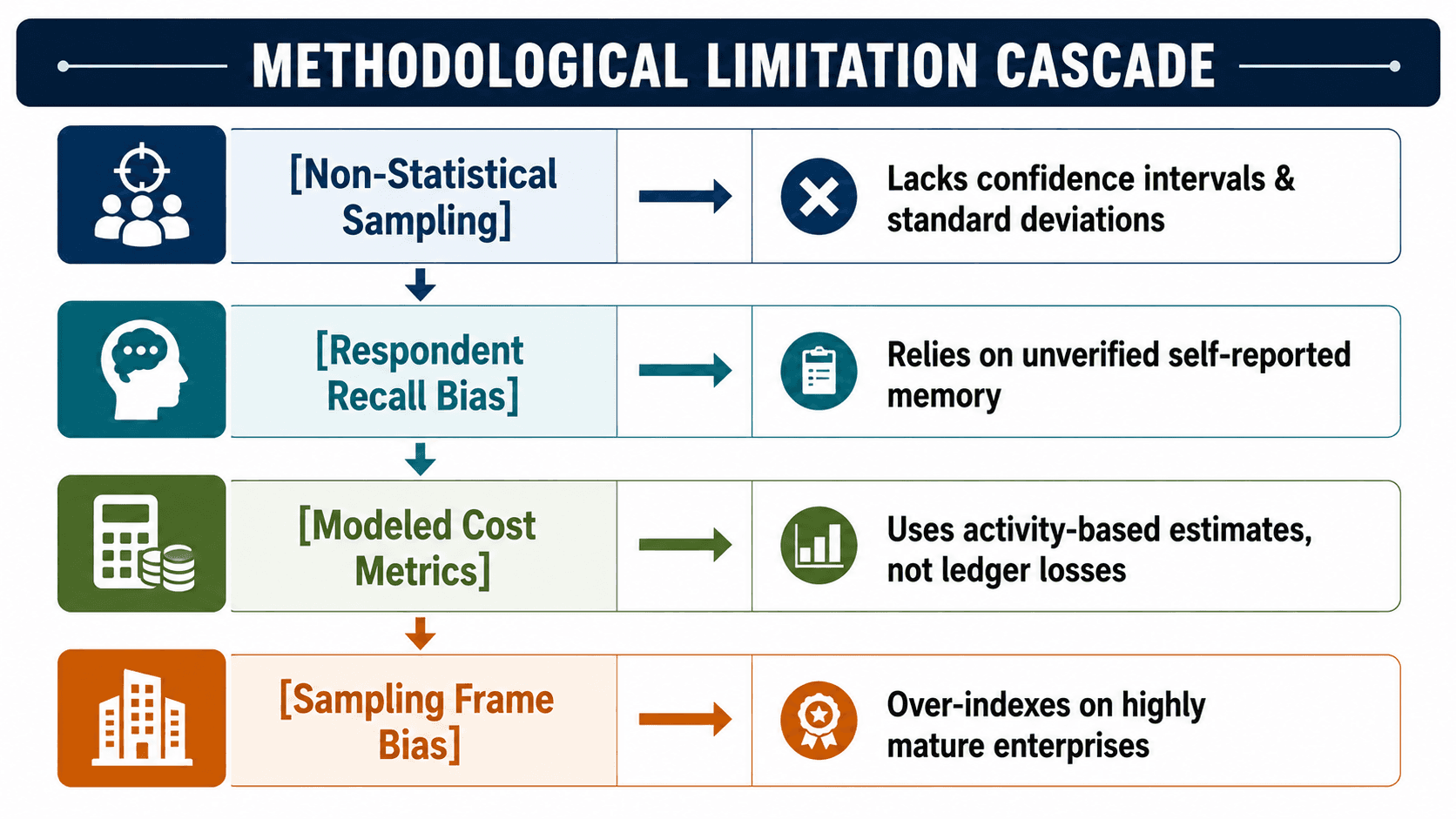 METHODOLOGICAL LIMITATION CASCADE

[Non-Statistical Sampling]

Lacks confidence intervals & standard deviations

[Respondent Recall Bias]

Relies on unverified self-reported memory

[Modeled Cost Metrics]

Uses activity-based estimates, not ledger losses

[Sampling Frame Bias]

Over-indexes on highly mature enterprises